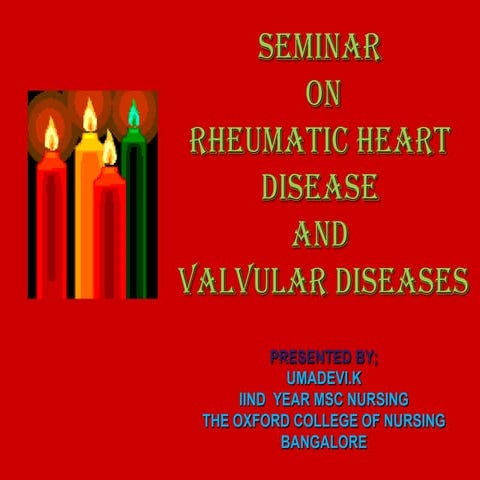 SEMINAR
ON
RHEUMATIC HEART DISEASE
AND
VALVULAR DISEASES

PRESENTED BY;
UMADEVI.K
IIND YEAR MSC NURSING
THE OXFORD COLLEGE OF NURSING
BANGALORE